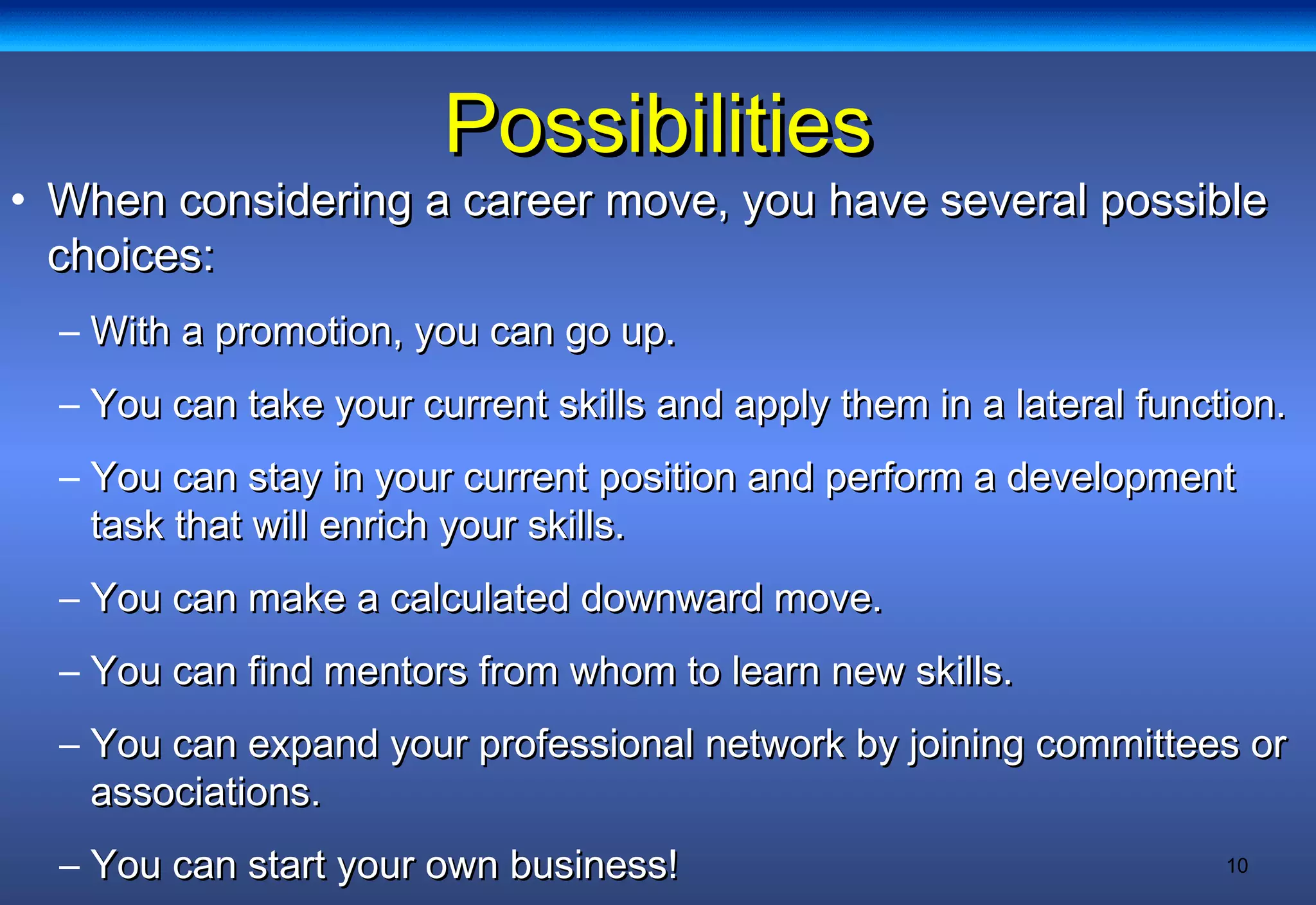 Possibilities

• When considering a career move, you have several possible choices:

– With a promotion, you can go up.

– You can take your current skills and apply them in a lateral function.

– You can stay in your current position and perform a development task that will enrich your skills.

– You can make a calculated downward move.

– You can find mentors from whom to learn new skills.

– You can expand your professional network by joining committees or associations.

– You can start your own business!

10